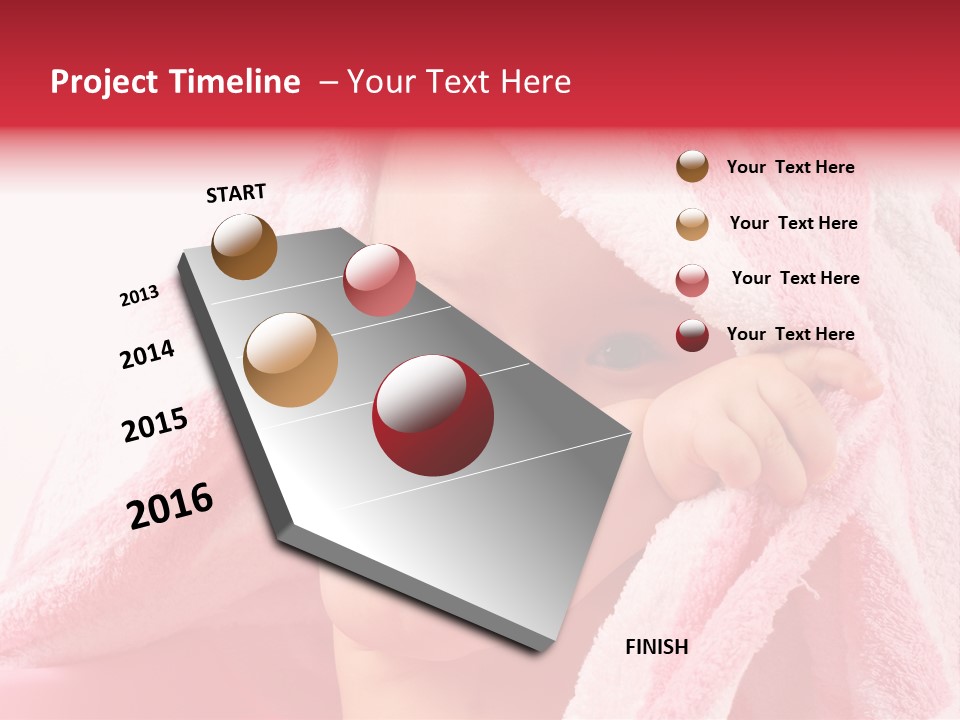 Project Timeline – Your Text Here

START

2013

2014

2015

2016

FINISH

Your Text Here

Your Text Here

Your Text Here

Your Text Here